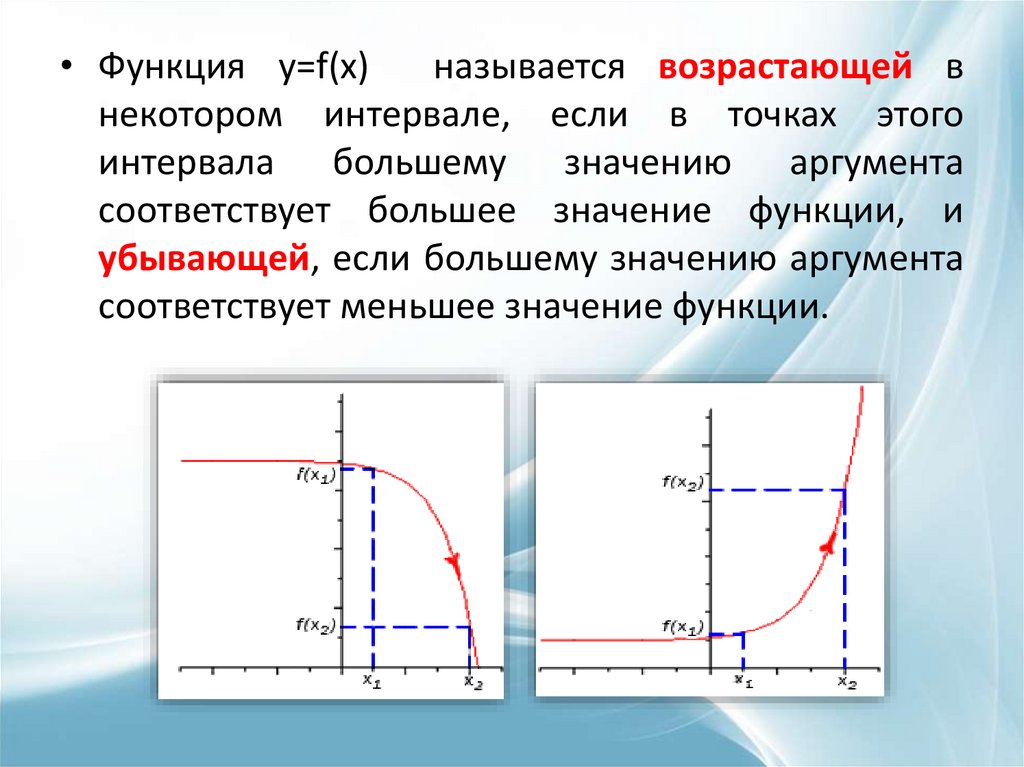 • Функция y=f(x) называется возрастающей в некотором интервале, если в точках этого интервала большему значению аргумента соответствует большее значение функции, и убывающей, если большему значению аргумента соответствует меньшее значение функции.

$f(x_1)$
$f(x_2)$
$x_1$
$x_2$

$f(x_2)$
$f(x_1)$
$x_1$
$x_2$